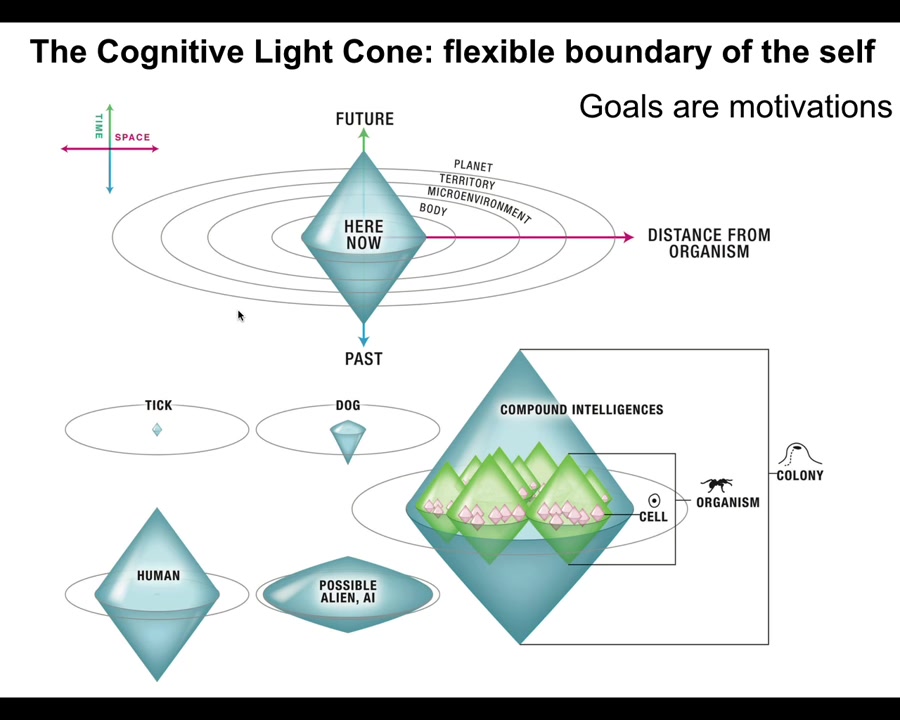 The Cognitive Light Cone: flexible boundary of the self

Goals are motivations

TIME
SPACE

FUTURE

PLANET
TERRITORY
MICROENVIRONMENT
BODY

HERE
NOW

DISTANCE FROM
ORGANISM

PAST

TICK

DOG

COMPOUND INTELLIGENCES

CELL

ORGANISM

COLONY

HUMAN

POSSIBLE
ALIEN, AI